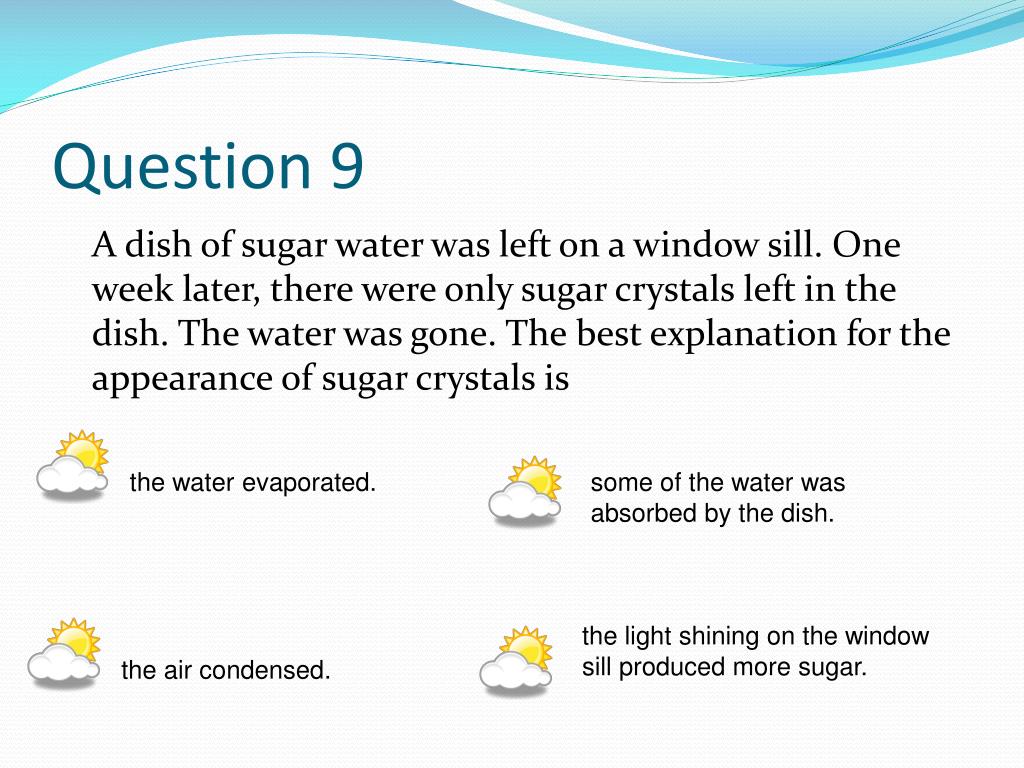 Question 9

A dish of sugar water was left on a window sill. One week later, there were only sugar crystals left in the dish. The water was gone. The best explanation for the appearance of sugar crystals is

the water evaporated.

some of the water was absorbed by the dish.

the air condensed.

the light shining on the window sill produced more sugar.